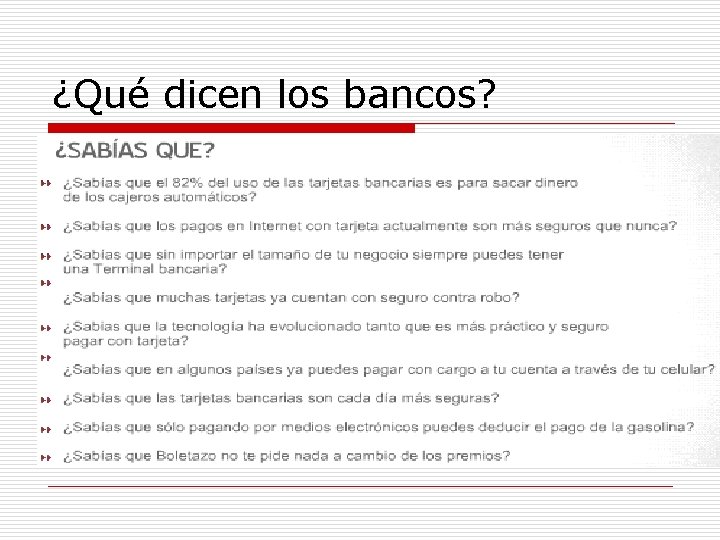 ¿Qué dicen los bancos?

¿SABÍAS QUE?

¿Sabías que el 82% del uso de las tarjetas bancarias es para sacar dinero de los cajeros automáticos?

¿Sabías que los pagos en Internet con tarjeta actualmente son más seguros que nunca?

¿Sabías que sin importar el tamaño de tu negocio siempre puedes tener una Terminal bancaria?

¿Sabías que muchas tarjetas ya cuentan con seguro contra robo?

¿Sabías que la tecnología ha evolucionado tanto que es más práctico y seguro pagar con tarjeta?

¿Sabías que en algunos países ya puedes pagar con cargo a tu cuenta a través de tu celular?

¿Sabías que las tarjetas bancarias son cada día más seguras?

¿Sabías que sólo pagando por medios electrónicos puedes deducir el pago de la gasolina?

¿Sabías que Boletazo no te pide nada a cambio de los premios?